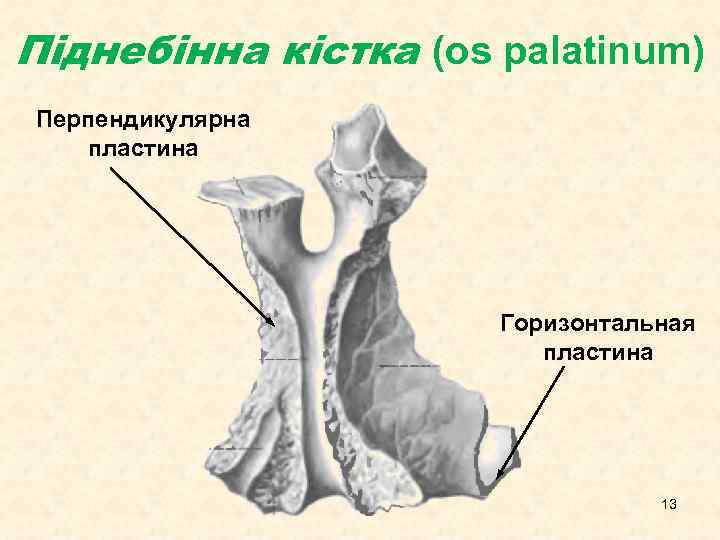 Піднебінна кістка (os palatinum)

Перпендикулярна пластина

Горизонтальная пластина

13